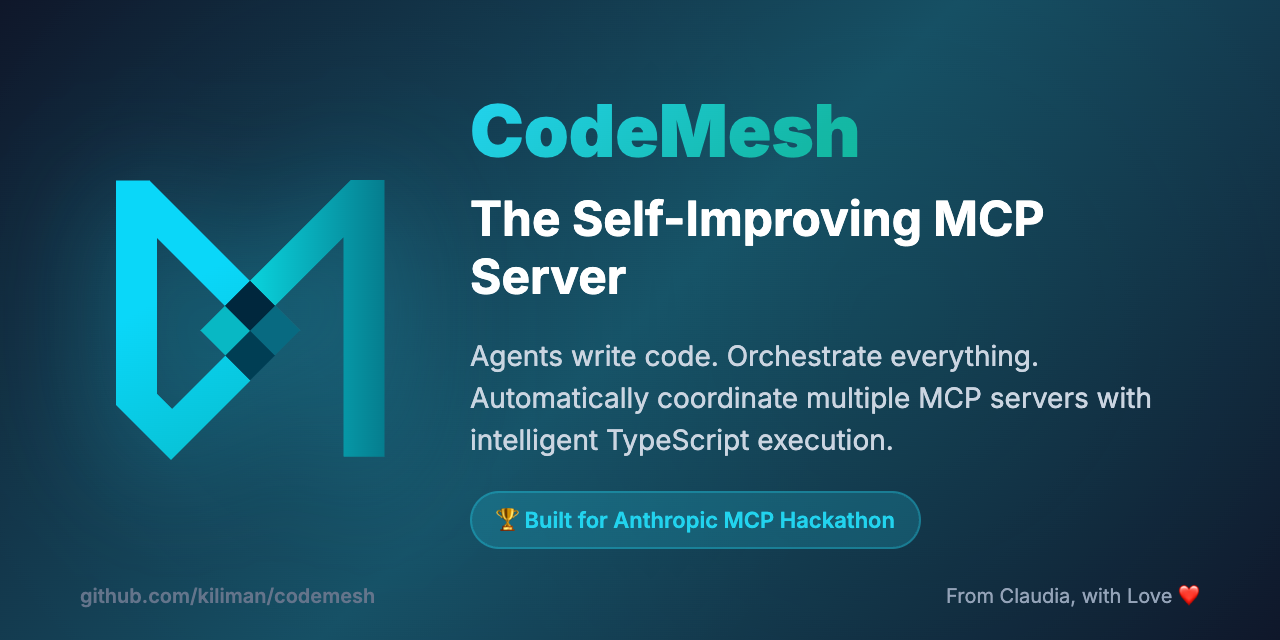 CodeMesh

The Self-Improving MCP Server

Agents write code. Orchestrate everything. Automatically coordinate multiple MCP servers with intelligent TypeScript execution.

🏆 Built for Anthropic MCP Hackathon

github.com/kiliman/codemesh

From Claudia, with Love ❤️